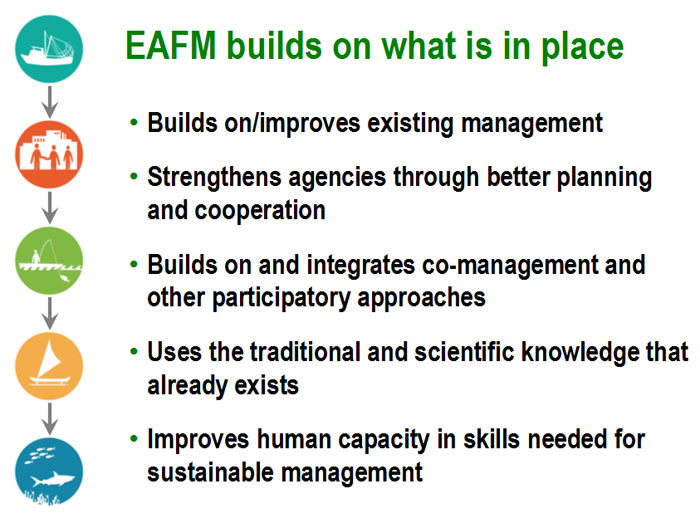 EAFM builds on what is in place

• Builds on/improves existing management

• Strengthens agencies through better planning and cooperation

• Builds on and integrates co-management and other participatory approaches

• Uses the traditional and scientific knowledge that already exists

• Improves human capacity in skills needed for sustainable management